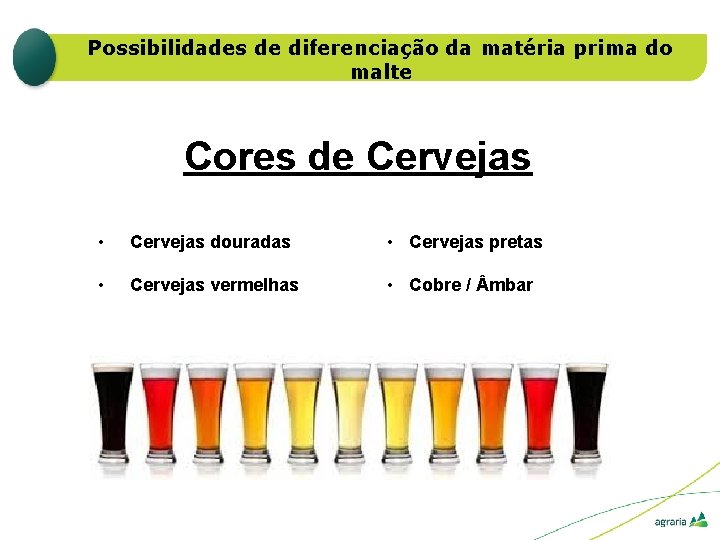 Possibilidades de diferenciação da matéria prima do malte

Cores de Cervejas

• Cervejas douradas
• Cervejas vermelhas

• Cervejas pretas
• Cobre / Âmbar

agraria